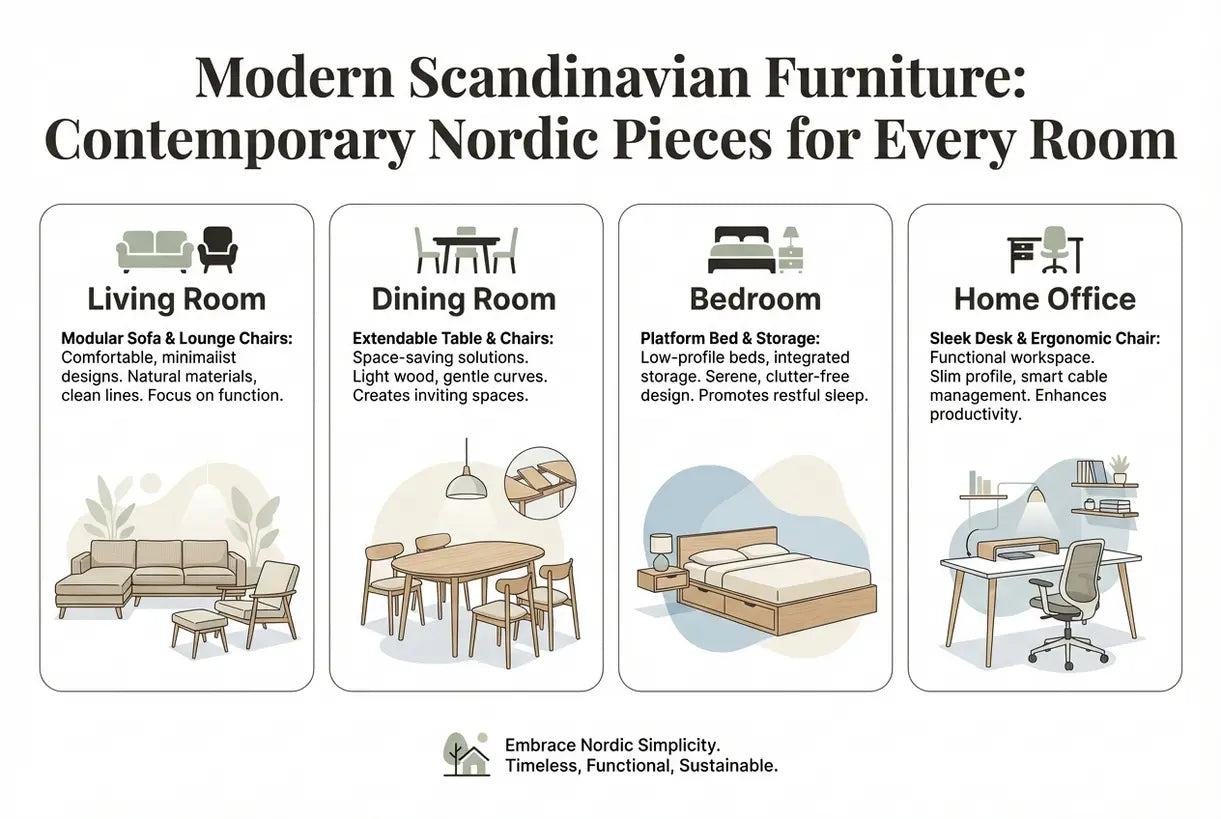 Modern Scandinavian Furniture: Contemporary Nordic Pieces for Every Room

Living Room

Modular Sofa & Lounge Chairs: Comfortable, minimaiist designs. Natural materials, clean lines. Focus on function.

Dining Room

Extendable Table & Chairs: Space-saving solutions. Light wood, gentle curves. Creates inviting spaces.

Bedroom

Platform Bed & Storage: Low-profile beds, integrated storage. Serene, clutter-free design. Promotes restful sleep.

Home Office

Sleek Desk & Ergonomic Chair: Functional workspace. Slim profile, smart cable management. Enhances productivity.

Embrace Nordic Simplicity. Timeless, Functional, Sustainable.